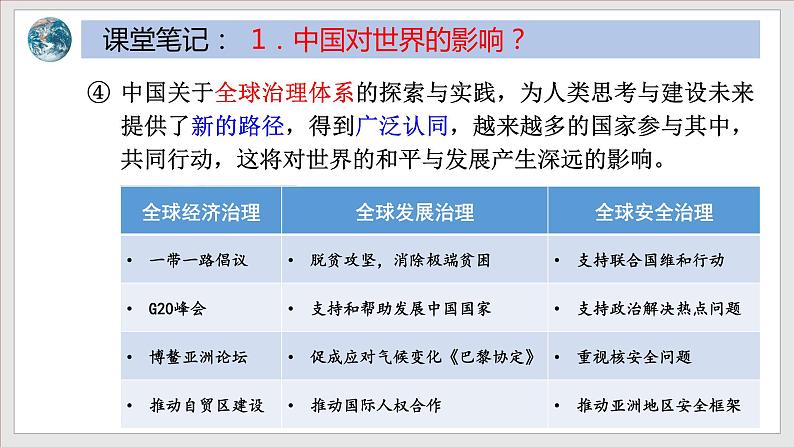 课堂笔记： 1．中国对世界的影响？

④ 中国关于全球治理体系的探索与实践，为人类思考与建设未来提供了新的路径，得到广泛认同，越来越多的国家参与其中，共同行动，这将对世界的和平与发展产生深远的影响。

| 全球经济治理 | 全球发展治理 | 全球安全治理 |
|---|---|---|
| • 一带一路倡议 | • 脱贫攻坚，消除极端贫困 | • 支持联合国维和行动 |
| • G20峰会 | • 支持和帮助发展中国国家 | • 支持政治解决热点问题 |
| • 博鳌亚洲论坛 | • 促成应对气候变化《巴黎协定》 | • 重视核安全问题 |
| • 推动自贸区建设 | • 推动国际人权合作 | • 推动亚洲地区安全框架 |